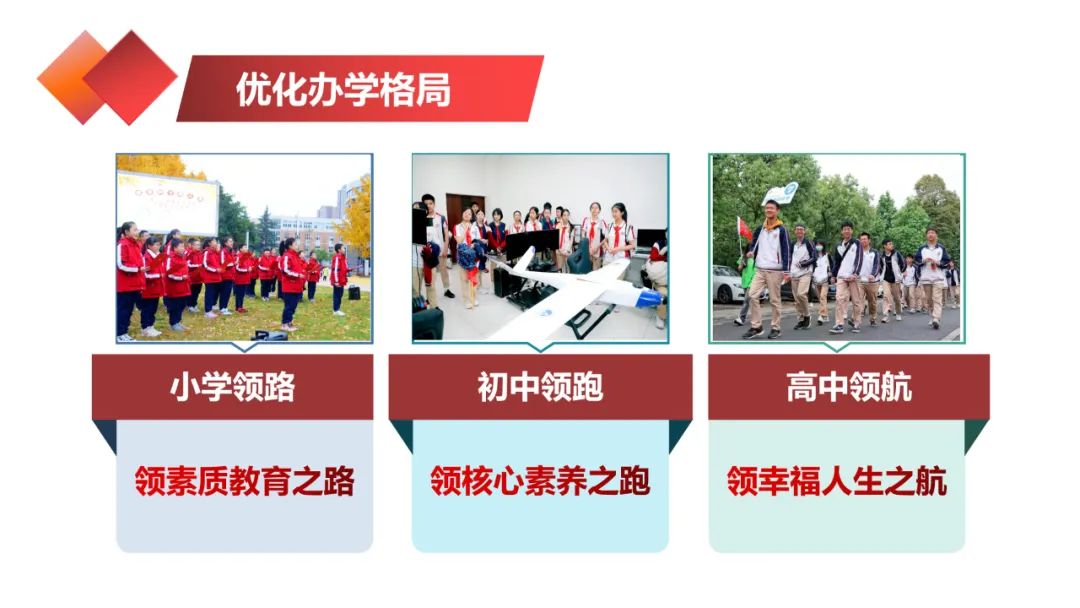 优化办学格局

小学领路

领素质教育之路

初中领跑

领核心素养之跑

高中领航

领幸福人生之航